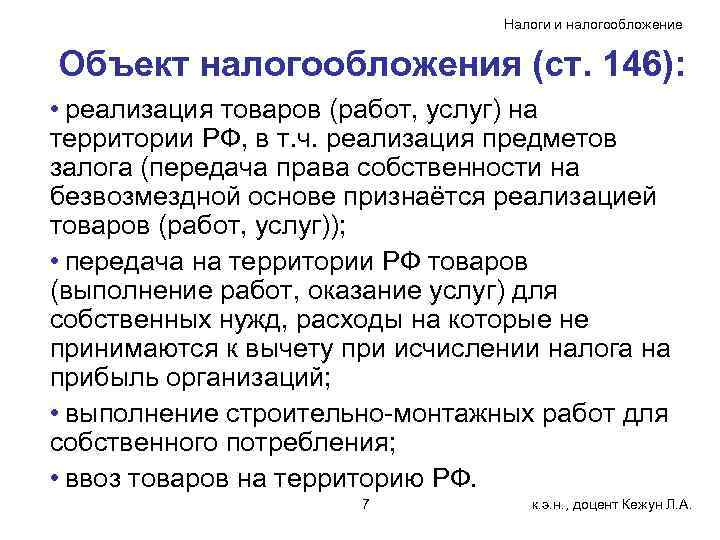 Налоги и налогообложение

Объект налогообложения (ст. 146):

• реализация товаров (работ, услуг) на территории РФ, в т.ч. реализация предметов залога (передача права собственности на безвозмездной основе признаётся реализацией товаров (работ, услуг));

• передача на территории РФ товаров (выполнение работ, оказание услуг) для собственных нужд, расходы на которые не принимаются к вычету при исчислении налога на прибыль организаций;

• выполнение строительно-монтажных работ для собственного потребления;

• ввоз товаров на территорию РФ.

7

к.э.н., доцент Кежун Л.А.